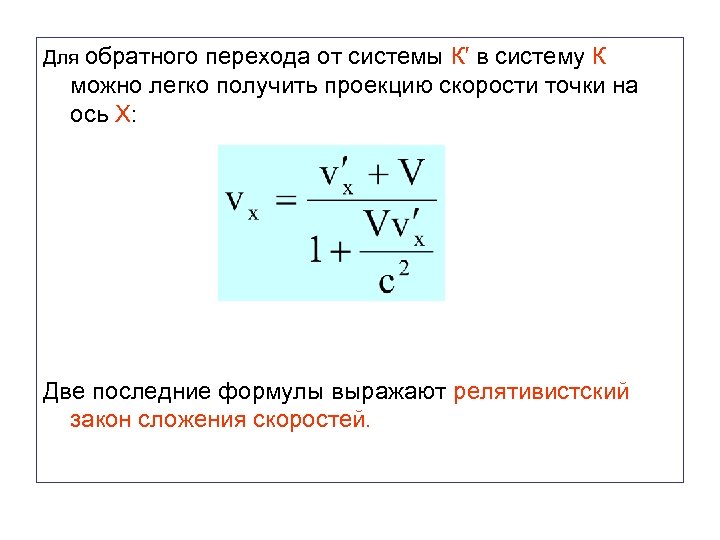 Для обратного перехода от системы К′ в систему К можно легко получить проекцию скорости точки на ось Х:

$v_x = \frac{v'_x + V}{1 + \frac{Vv'_x}{c^2}}$

Две последние формулы выражают релятивистский закон сложения скоростей.